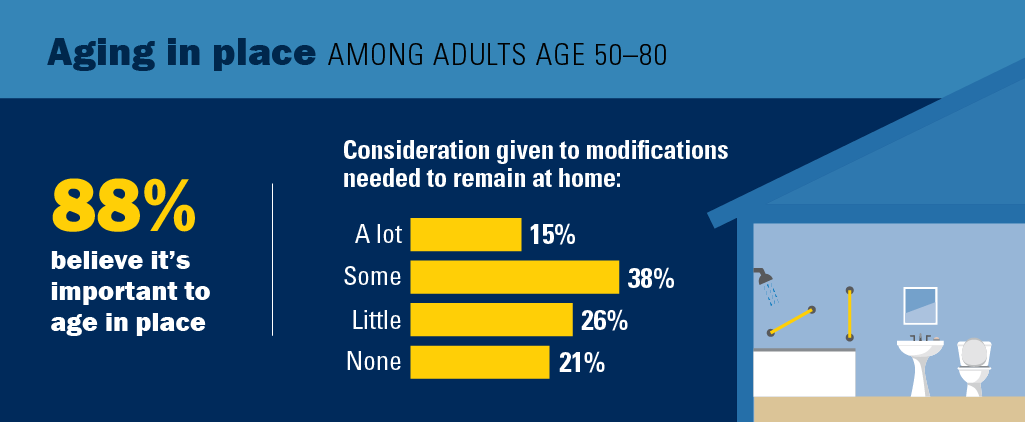 Aging in place AMONG ADULTS AGE 50–80

88% believe it's important to age in place

Consideration given to modifications needed to remain at home:

A lot 15%
Some 38%
Little 26%
None 21%